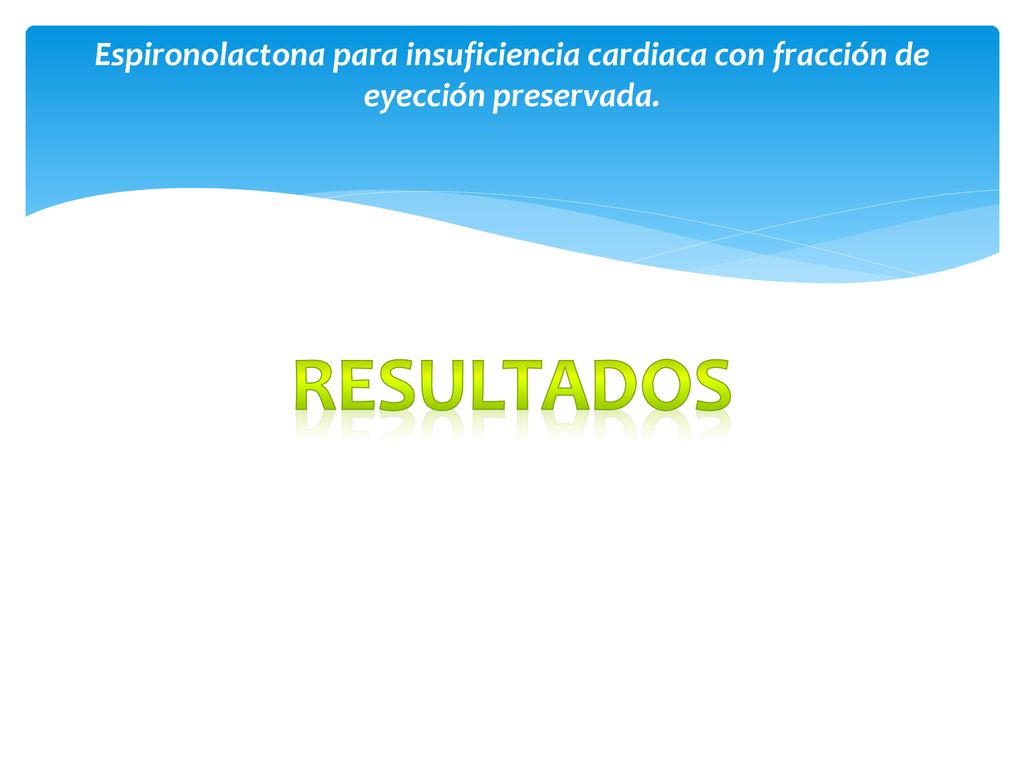 Espironolactona para insuficiencia cardiaca con fracción de eyección preservada.

RESULTADOS